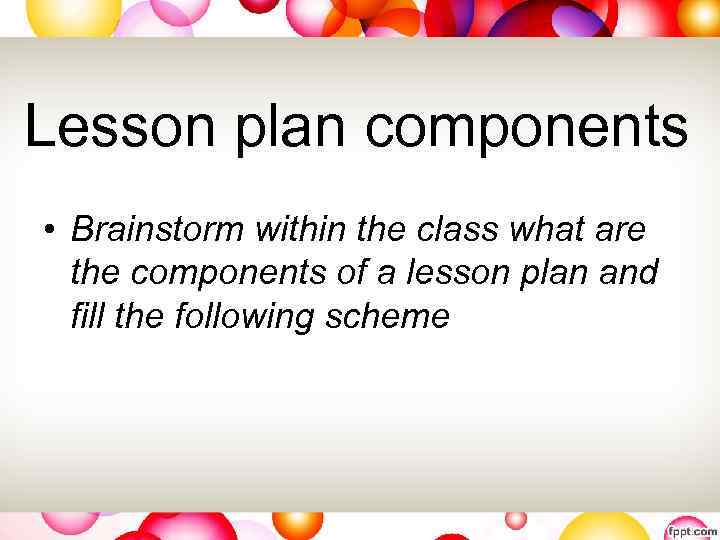 Lesson plan components

• Brainstorm within the class what are the components of a lesson plan and fill the following scheme

fppt.com